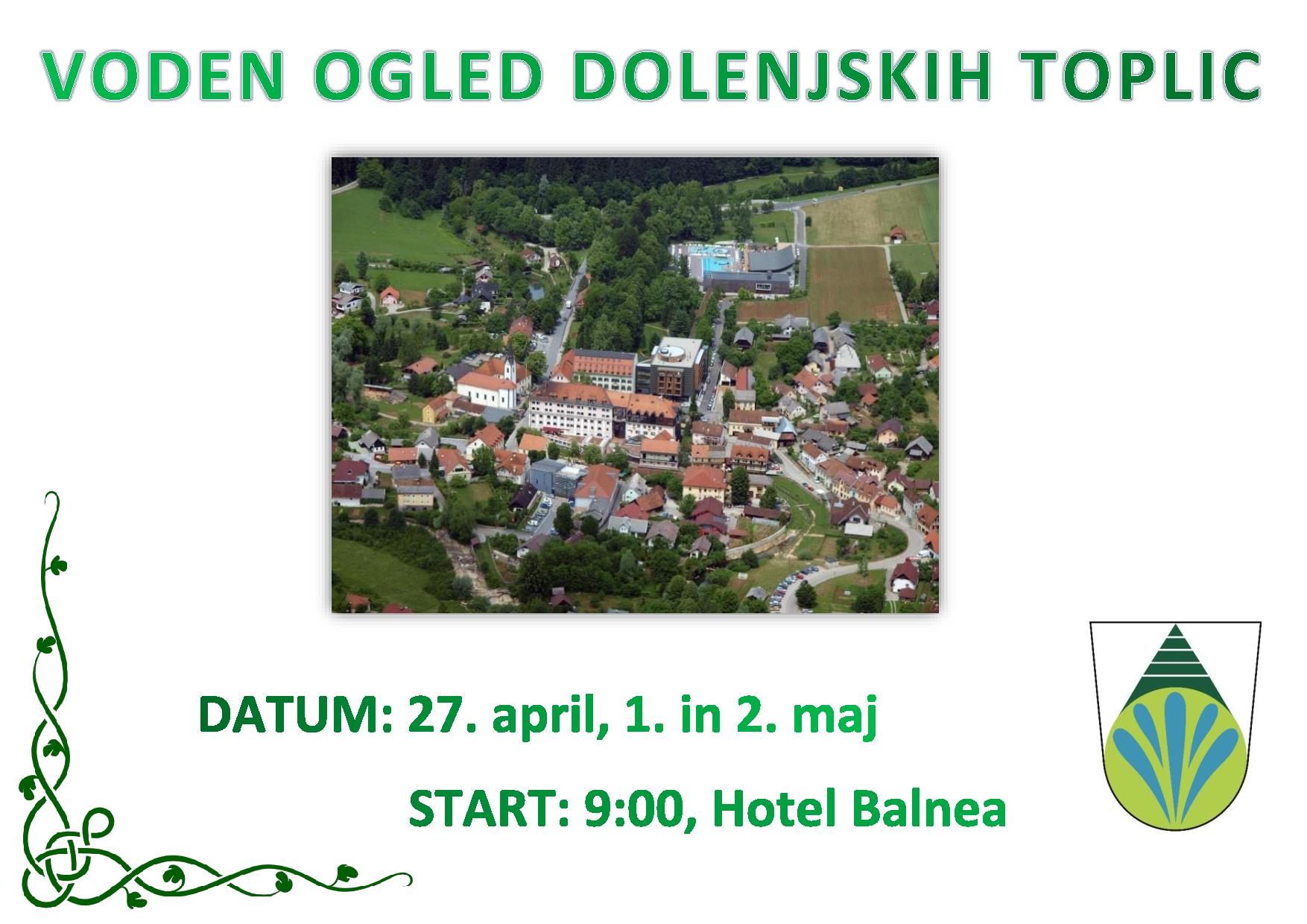 VODEN OGLED DOLENJSKIH TOPLIC

DATUM: 27. april, 1. in 2. maj

START: 9:00, Hotel Balnea